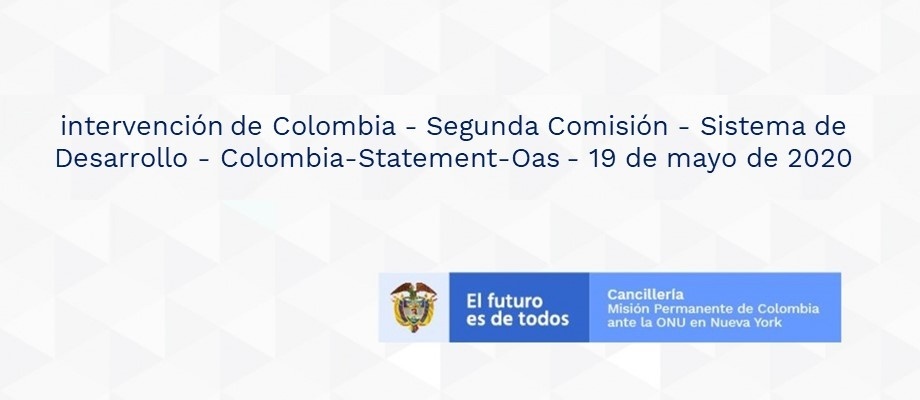 intervención de Colombia - Segunda Comisión - Sistema de Desarrollo - Colombia-Statement-Oas - 19 de mayo de 2020

El futuro es de todos

Cancillería
Misión Permanente de Colombia ante la ONU en Nueva York